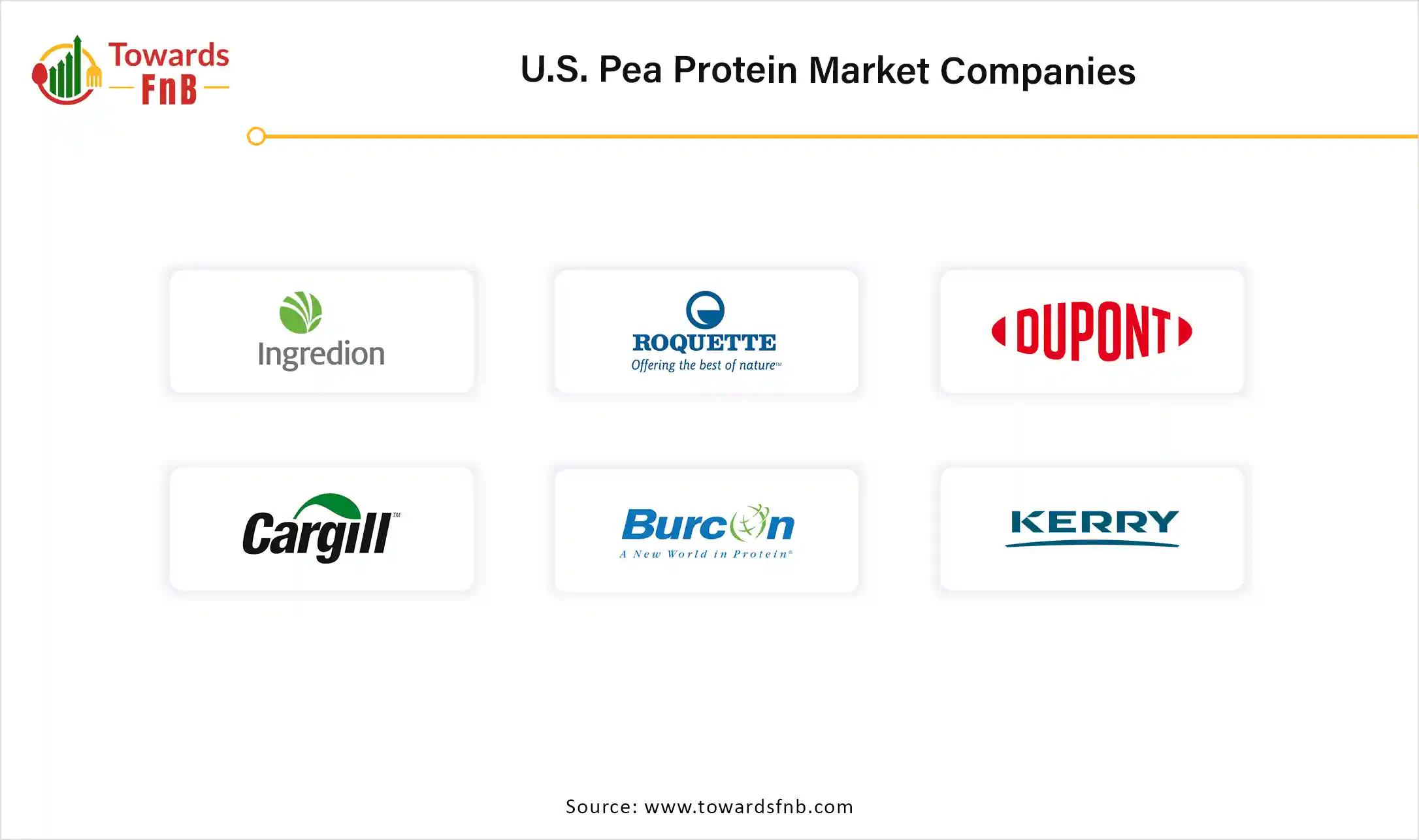 Towards FnB

U.S. Pea Protein Market Companies

Ingredion

ROQUETTE
Offering the best of nature™

DUPONT

Cargill™

Burcon
A New World in Protein®

KERRY

Source: www.towardsfnb.com